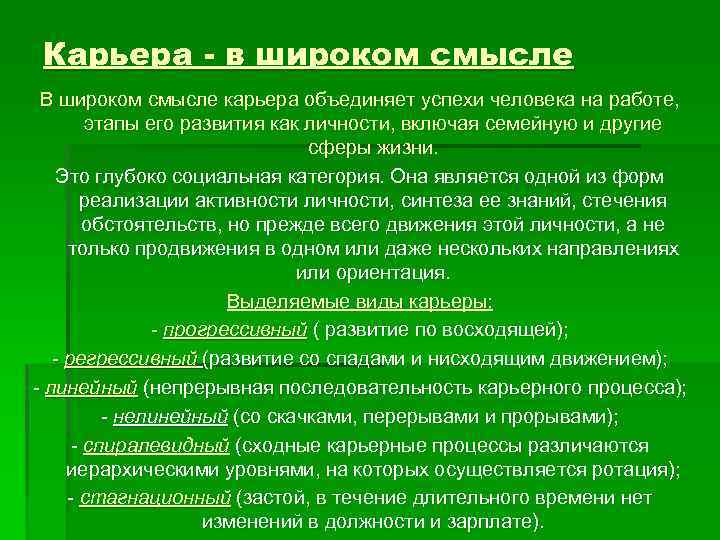 Карьера - в широком смысле

В широком смысле карьера объединяет успехи человека на работе, этапы его развития как личности, включая семейную и другие сферы жизни.

Это глубоко социальная категория. Она является одной из форм реализации активности личности, синтеза ее знаний, стечения обстоятельств, но прежде всего движения этой личности, а не только продвижения в одном или даже нескольких направлениях или ориентация.

Выделяемые виды карьеры:

- прогрессивный ( развитие по восходящей);

- регрессивный (развитие со спадами и нисходящим движением);

- линейный (непрерывная последовательность карьерного процесса);

- нелинейный (со скачками, перерывами и прорывами);

- спиралевидный (сходные карьерные процессы различаются иерархическими уровнями, на которых осуществляется ротация);

- стагнационный (застой, в течение длительного времени нет изменений в должности и зарплате).